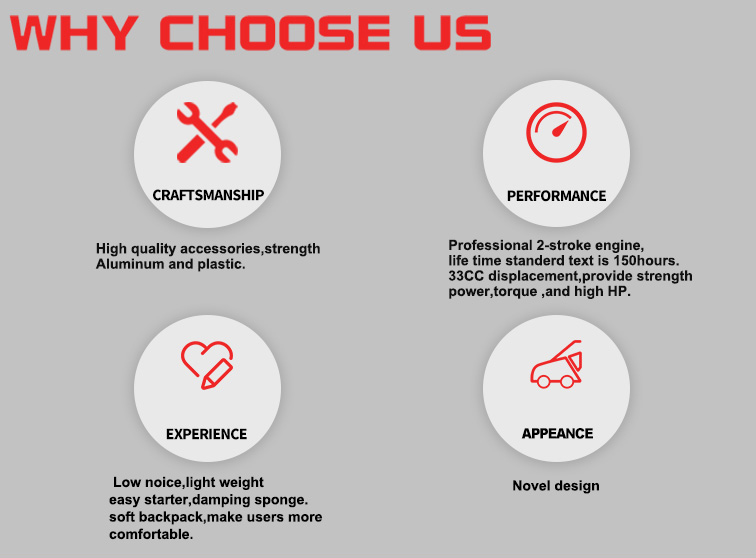 WHY CHOOSE US

CRAFTSMANSHIP

High quality accessories,strength Aluminum and plastic.

PERFORMANCE

Professional 2-stroke engine, life time standerd text is 150hours. 33CC displacement,provide strength power,torque ,and high HP.

EXPERIENCE

Low noice,light weight easy starter,damping sponge. soft backpack,make users more comfortable.

APPEANCE

Novel design